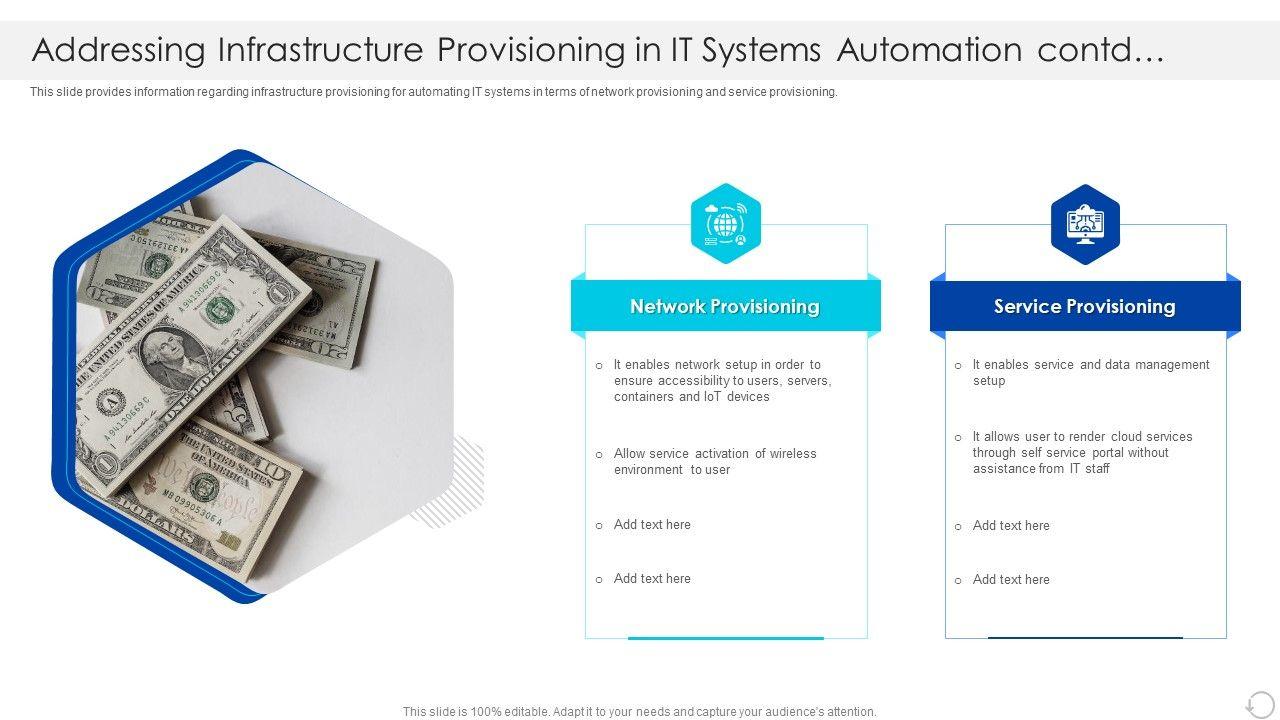 Addressing Infrastructure Provisioning in IT Systems Automation contd…

This slide provides information regarding infrastructure provisioning for automating IT systems in terms of network provisioning and service provisioning.

Network Provisioning

o It enables network setup in order to ensure accessibility to users, servers, containers and IoT devices

o Allow service activation of wireless environment to user

o Add text here

o Add text here

Service Provisioning

o It enables service and data management setup

o It allows user to render cloud services through self service portal without assistance from IT staff

o Add text here

o Add text here

This slide is 100% editable. Adapt it to your needs and capture your audience's attention.